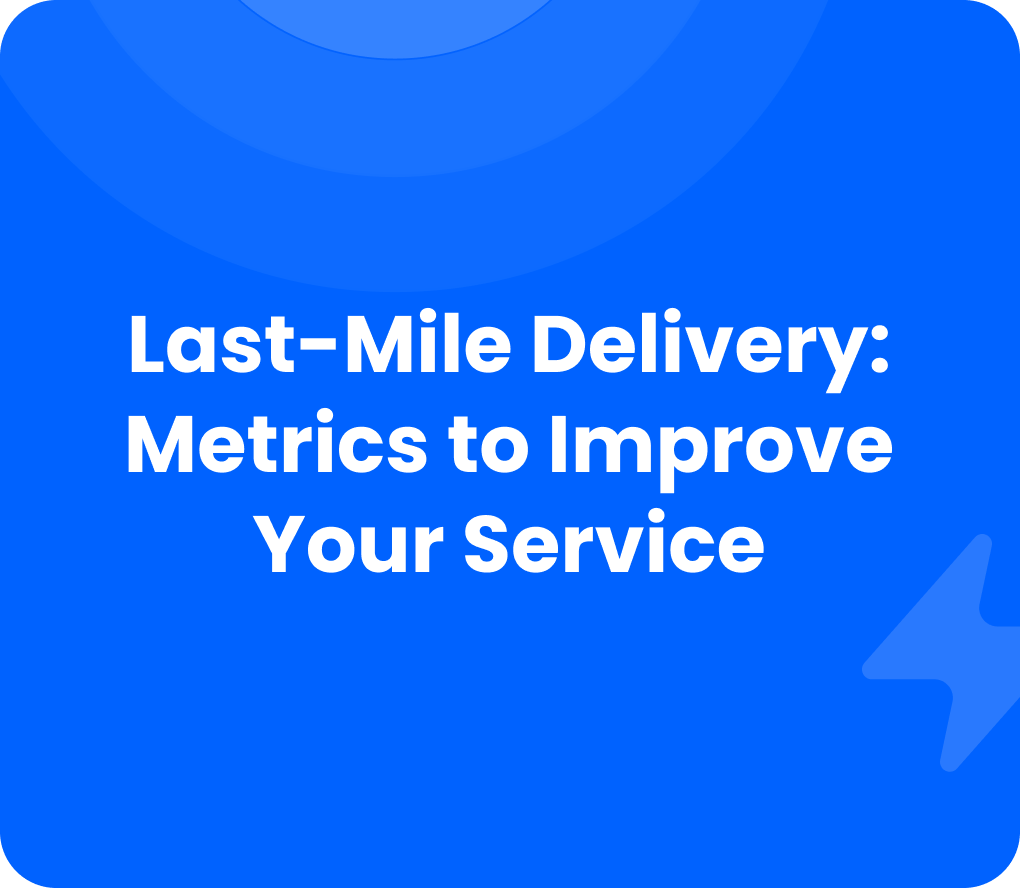 Last-Mile Delivery: Metrics to Improve Your Service